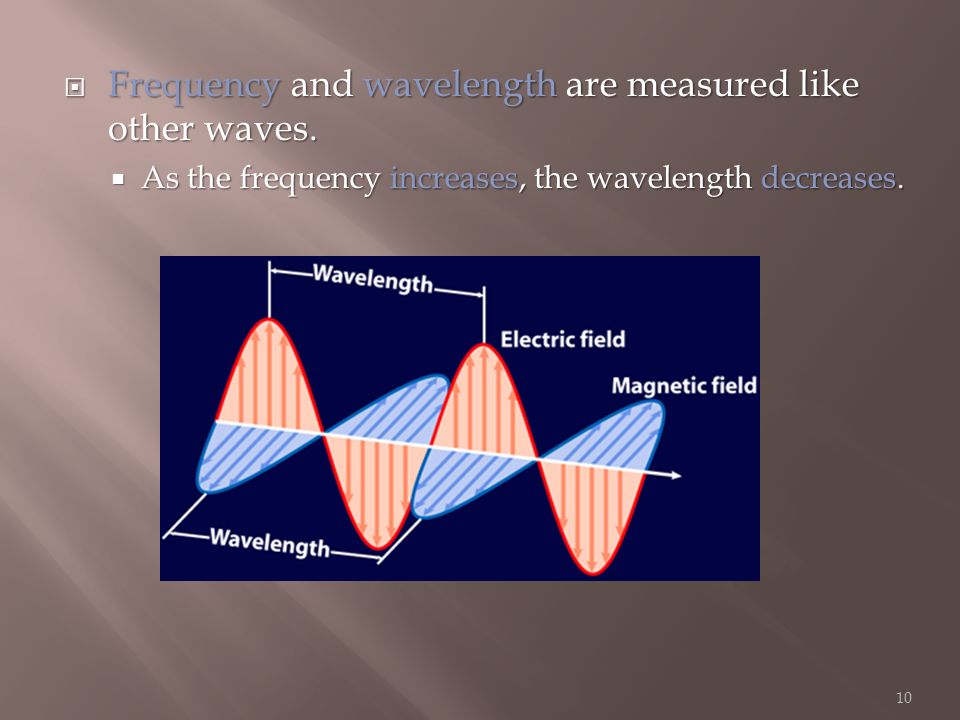 Frequency and wavelength are measured like other waves.

As the frequency increases, the wavelength decreases.

Wavelength

Electric field

Magnetic field

Wavelength

10